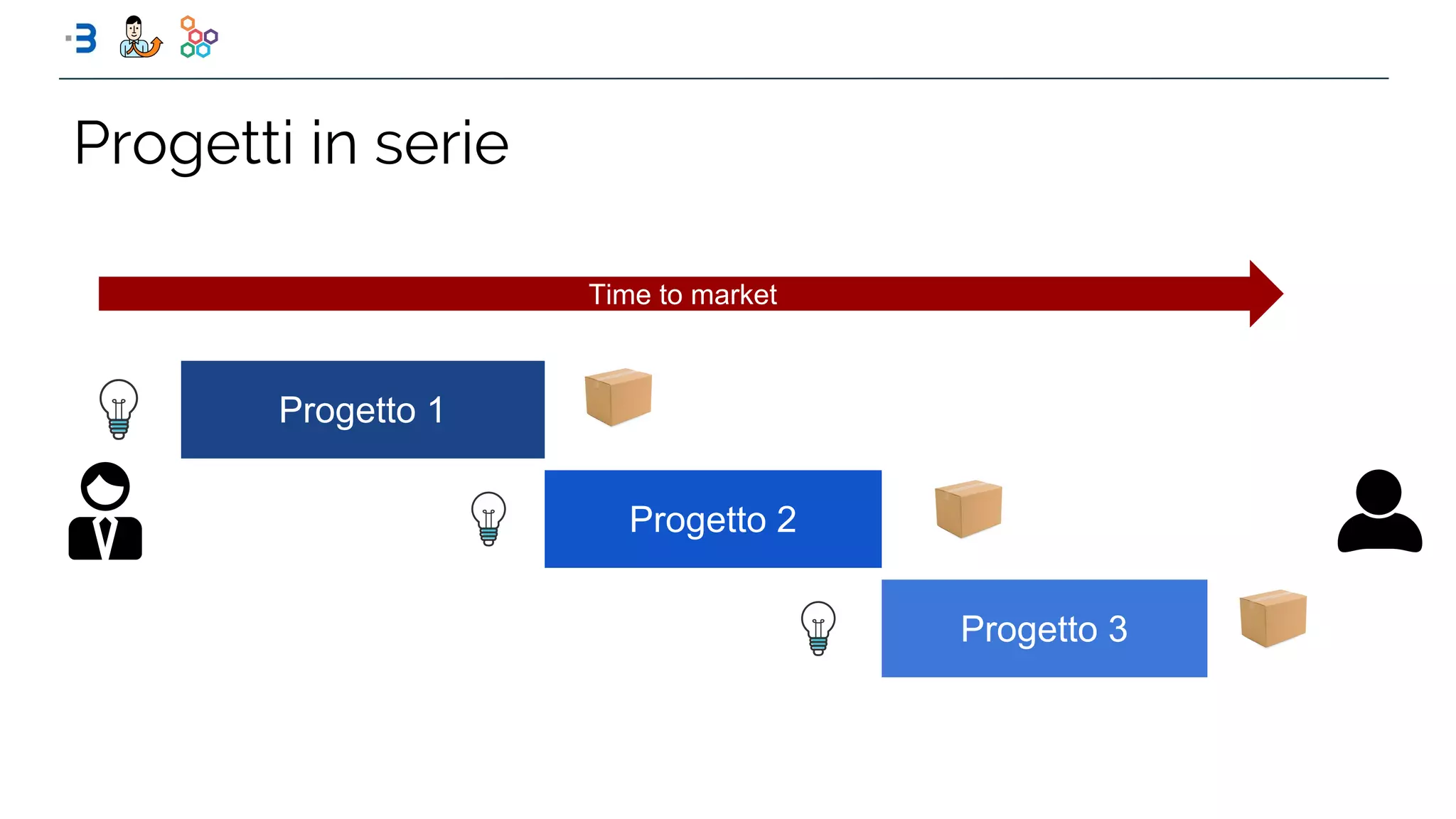 Progetti in serie

Time to market

Progetto 1

Progetto 2

Progetto 3